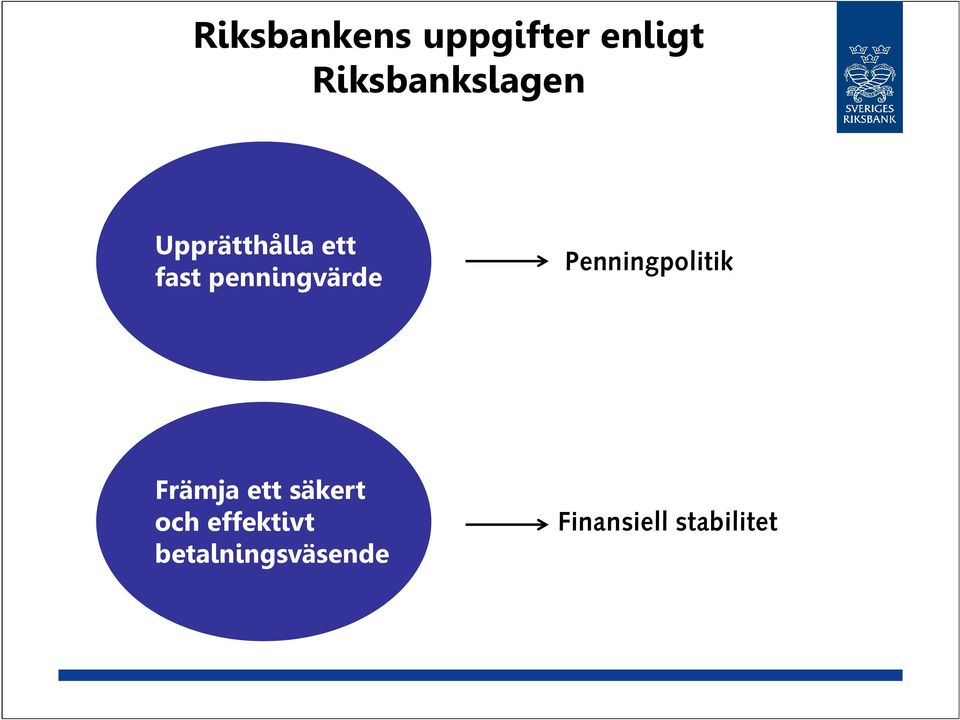 Riksbankens uppgifter enligt Riksbankslagen

SVERIGES RIKSBANK

Upprätthålla ett fast penningvärde

Penningpolitik

Främja ett säkert och effektivt betalningsväsende

Finansiell stabilitet